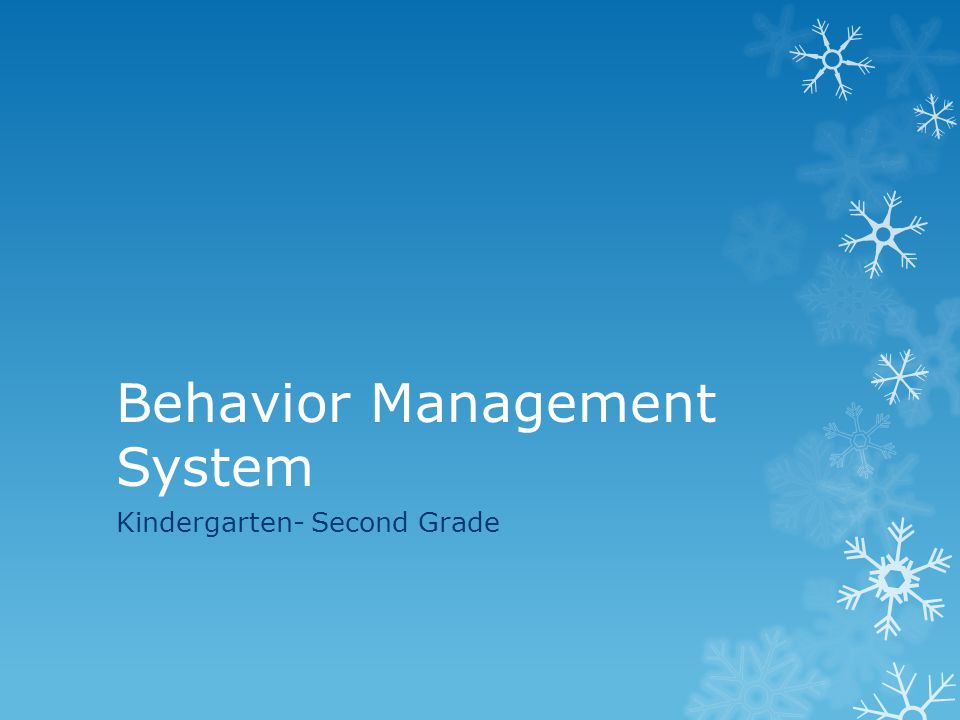 Behavior Management System

Kindergarten- Second Grade